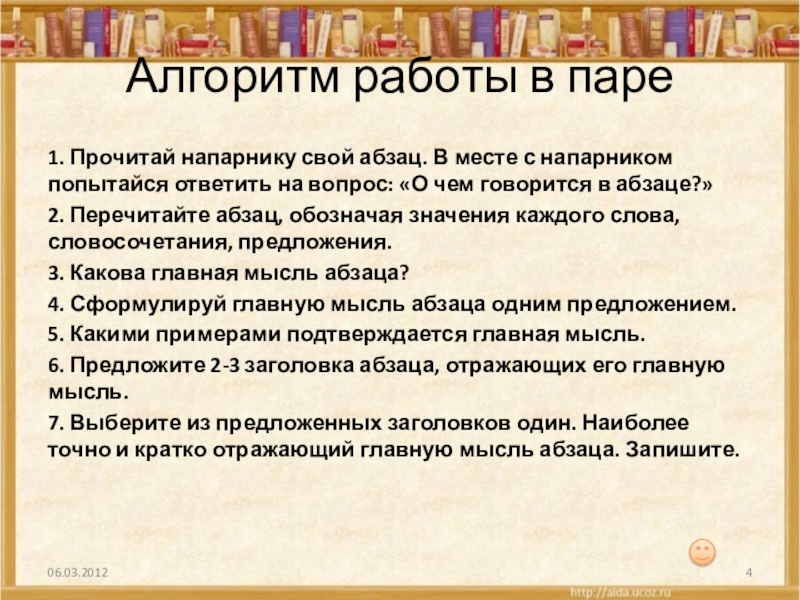 Алгоритм работы в паре

1. Прочитай напарнику свой абзац. В месте с напарником попытайся ответить на вопрос: «О чем говорится в абзаце?»

2. Перечитайте абзац, обозначая значения каждого слова, словосочетания, предложения.

3. Какова главная мысль абзаца?

4. Сформулируй главную мысль абзаца одним предложением.

5. Какими примерами подтверждается главная мысль.

6. Предложите 2-3 заголовка абзаца, отражающих его главную мысль.

7. Выберите из предложенных заголовков один. Наиболее точно и кратко отражающий главную мысль абзаца. Запишите.

06.03.2012

4

http://aida.ucoz.ru